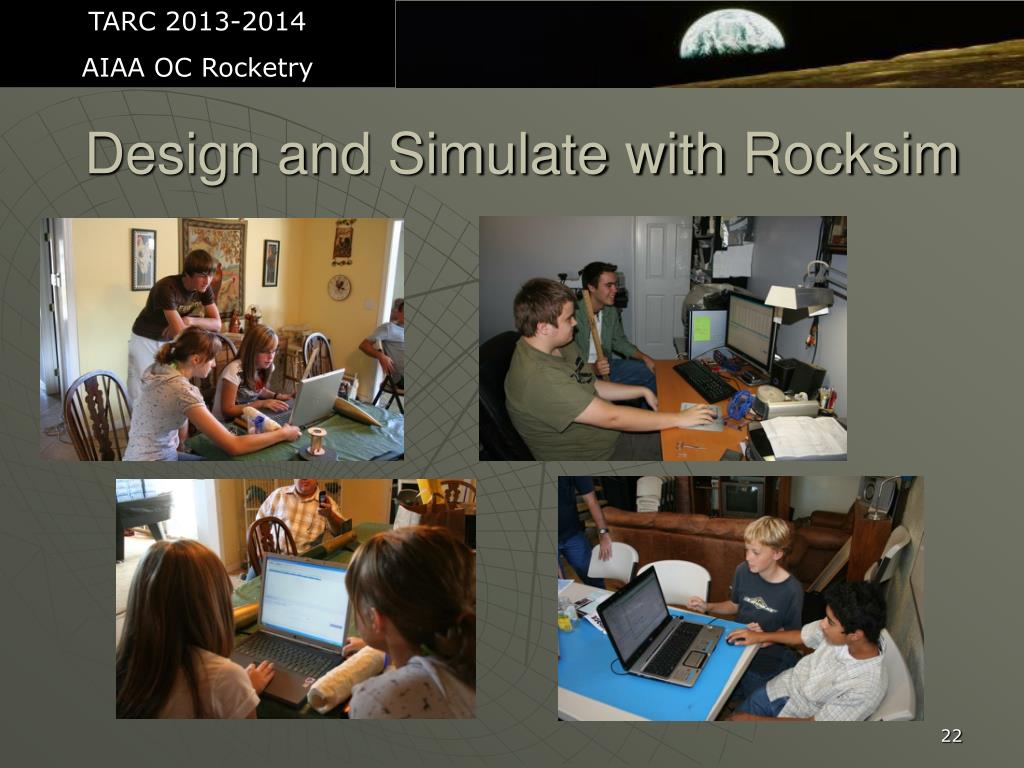 TARC 2013-2014
AIAA OC Rocketry

Design and Simulate with Rocksim

22